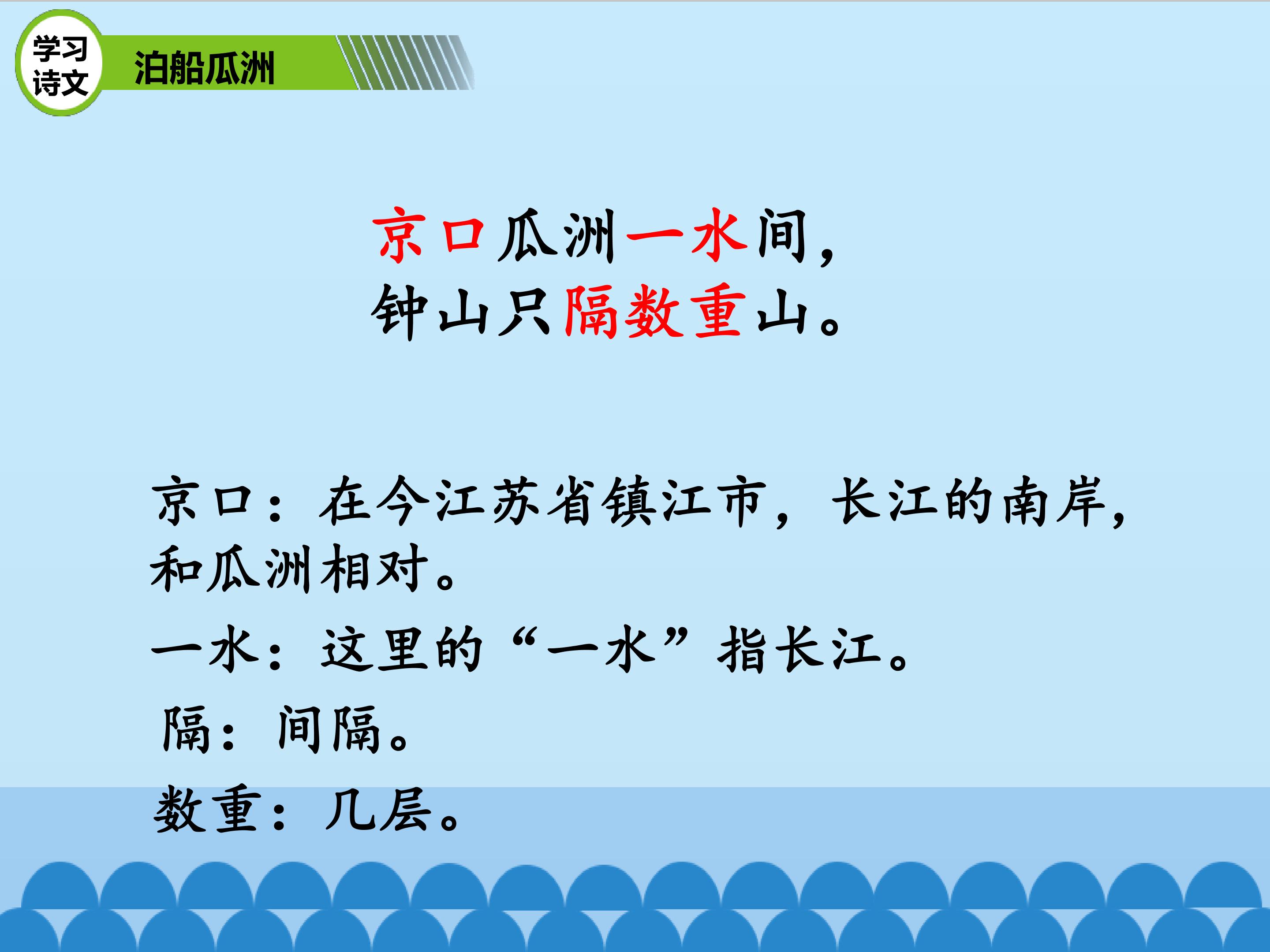 学习诗文

泊船瓜洲

京口瓜洲一水间，
钟山只隔数重山。

京口：在今江苏省镇江市，长江的南岸，和瓜洲相对。

一水：这里的“一水”指长江。

隔：间隔。

数重：几层。